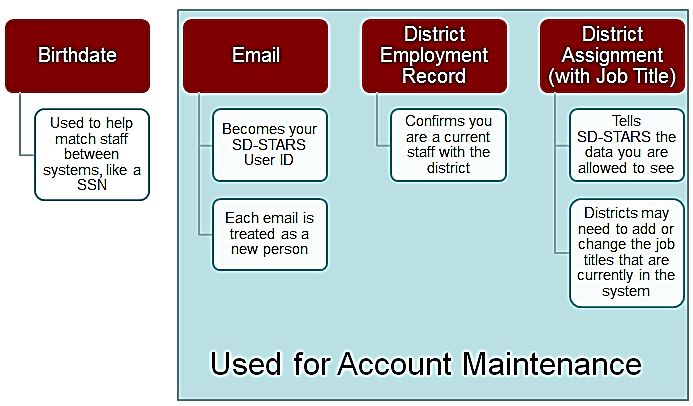 Birthdate

Used to help match staff between systems, like a SSN

Email

Becomes your SD-STARS User ID

Each email is treated as a new person

District Employment Record

Confirms you are a current staff with the district

District Assignment (with Job Title)

Tells SD-STARS the data you are allowed to see

Districts may need to add or change the job titles that are currently in the system

Used for Account Maintenance